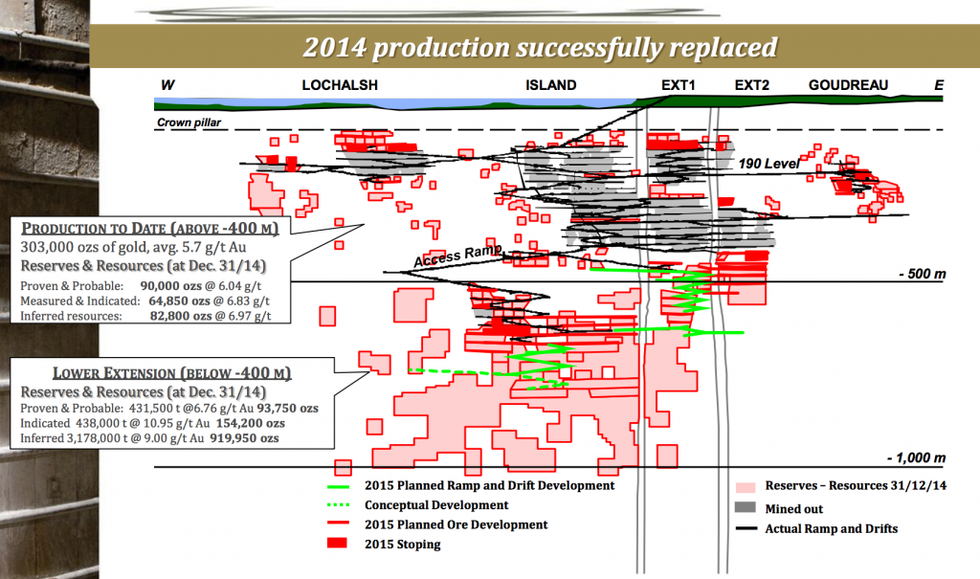 2014 production successfully replaced

W LOCHALSH ISLAND EXT1 EXT2 GOUDREAU E

Crown pillar

190 Level

Access Ramp

- 500 m

- 1,000 m

PRODUCTION TO DATE (ABOVE -400 M)
303,000 ozs of gold, avg. 5.7 g/t Au
Reserves & Resources (at Dec. 31/14)
Proven & Probable: 90,000 ozs @ 6.04 g/t
Measured & Indicated: 64,850 ozs @ 6.83 g/t
Inferred resources: 82,800 ozs @ 6.97 g/t

LOWER EXTENSION (BELOW -400 M)
Reserves & Resources (at Dec. 31/14)
Proven & Probable: 431,500 t @6.76 g/t Au 93,750 ozs
Indicated 438,000 t @ 10.95 g/t Au 154,200 ozs
Inferred 3,178,000 t @ 9.00 g/t Au 919,950 ozs

2015 Planned Ramp and Drift Development
Conceptual Development
2015 Planned Ore Development
2015 Stoping

Reserves – Resources 31/12/14
Mined out
Actual Ramp and Drifts